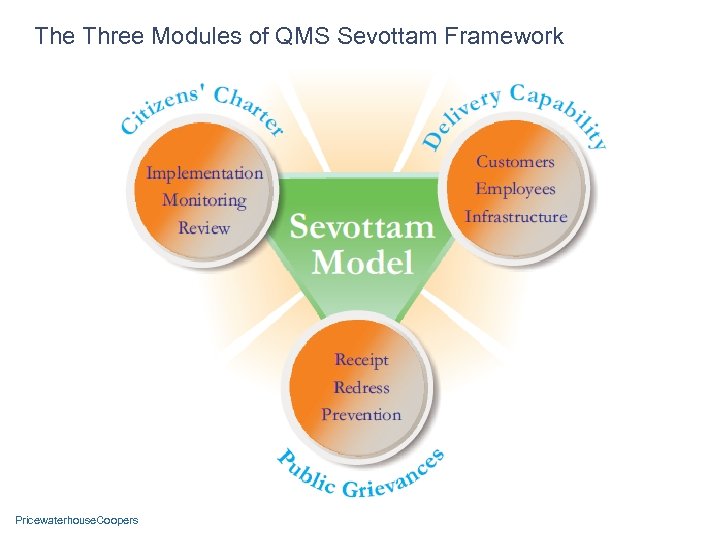 The Three Modules of QMS Sevottam Framework

Citizens' Charter

Implementation
Monitoring
Review

Delivery Capability

Customers
Employees
Infrastructure

Sevottam Model

Receipt
Redress
Prevention

Public Grievances

PricewaterhouseCoopers